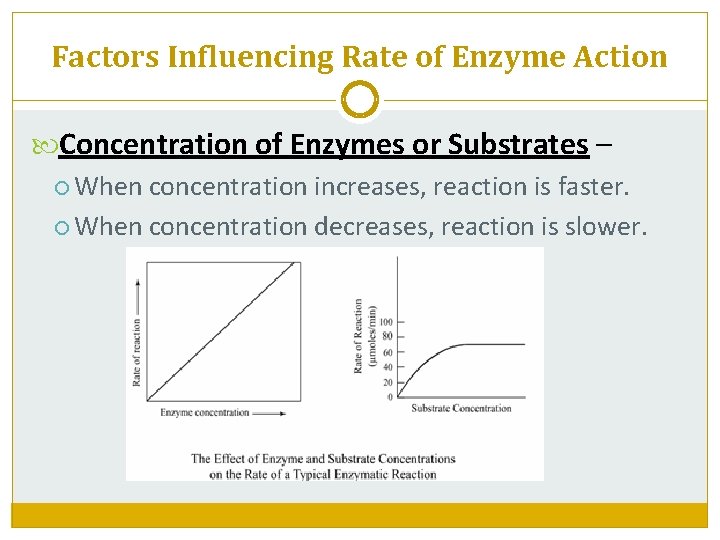 Factors Influencing Rate of Enzyme Action

Concentration of Enzymes or Substrates –

When concentration increases, reaction is faster.

When concentration decreases, reaction is slower.

Rate of reaction

Enzyme concentration

Rate of Reaction (μmoles/min)

100
80
60
40
20
0

Substrate Concentration

The Effect of Enzyme and Substrate Concentrations on the Rate of a Typical Enzymatic Reaction